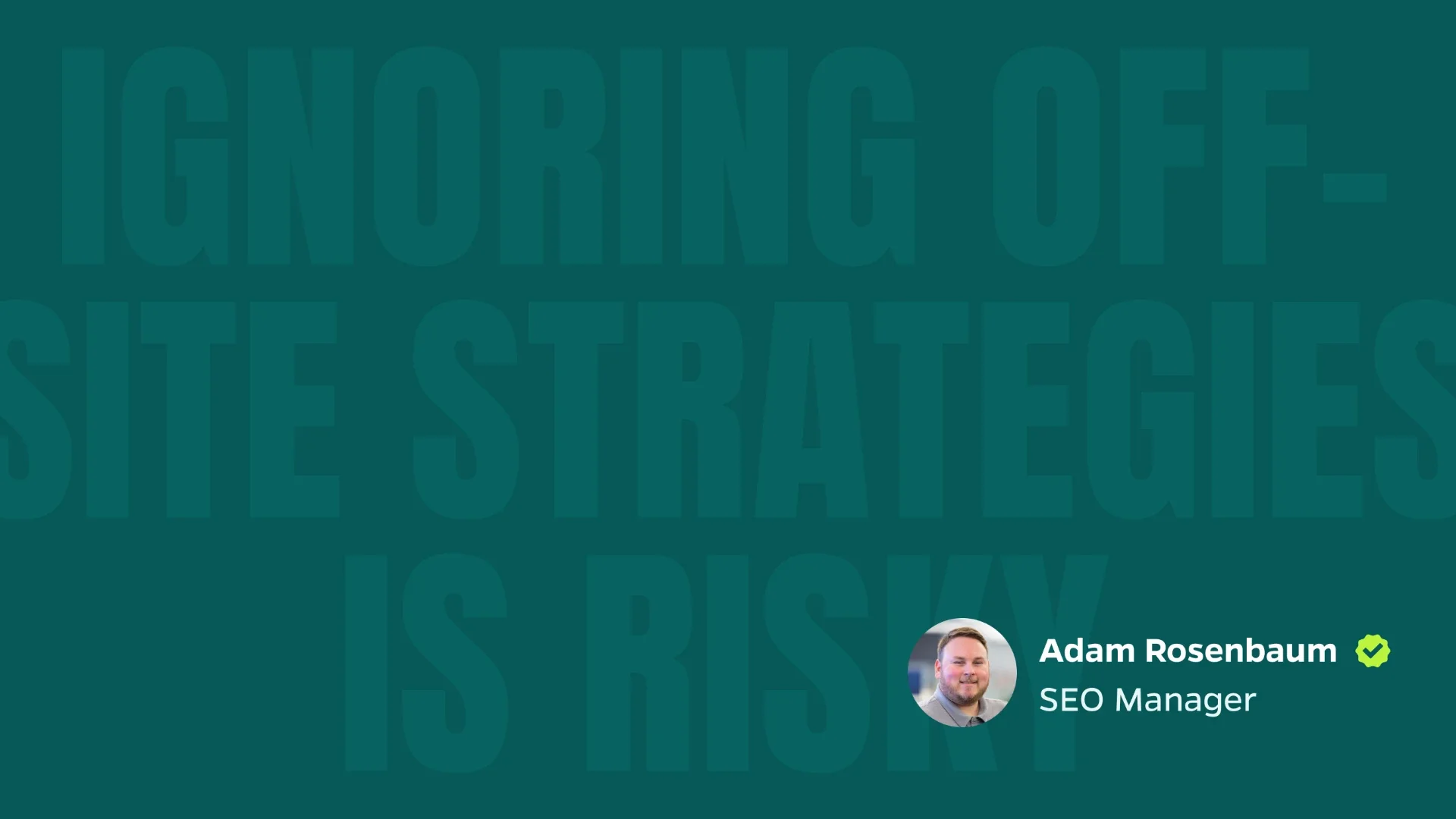 IGNORING OFF-SITE STRATEGIES IS RISKY

Adam Rosenbaum
SEO Manager